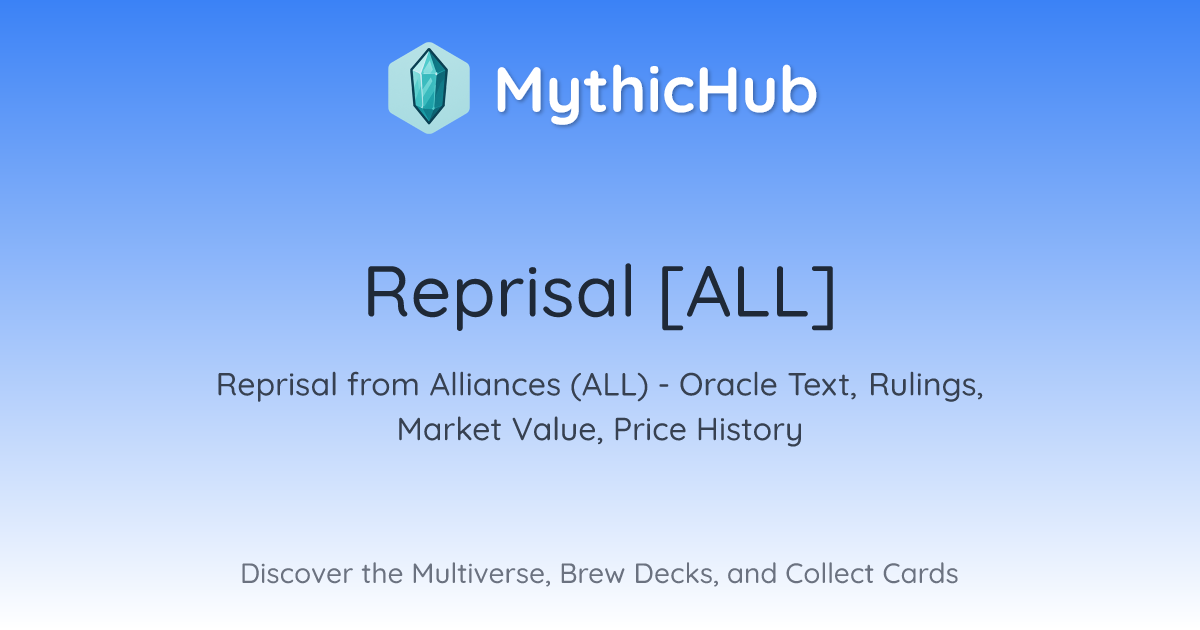 MythicHub

Reprisal [ALL]

Reprisal from Alliances (ALL) - Oracle Text, Rulings, Market Value, Price History

Discover the Multiverse, Brew Decks, and Collect Cards